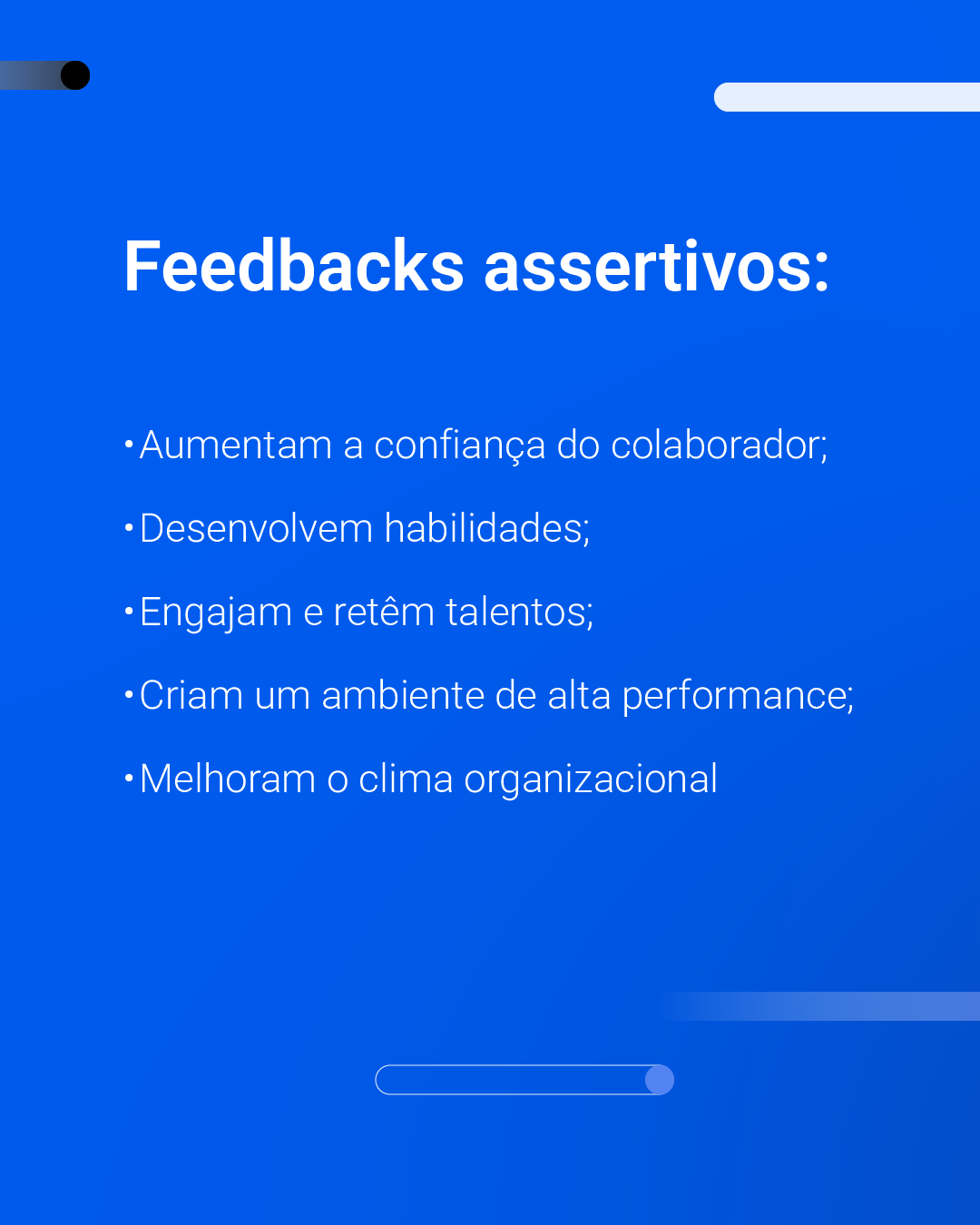 Feedbacks assertivos:

• Aumentam a confiança do colaborador;

• Desenvolvem habilidades;

• Engajam e retêm talentos;

• Criam um ambiente de alta performance;

• Melhoram o clima organizacional